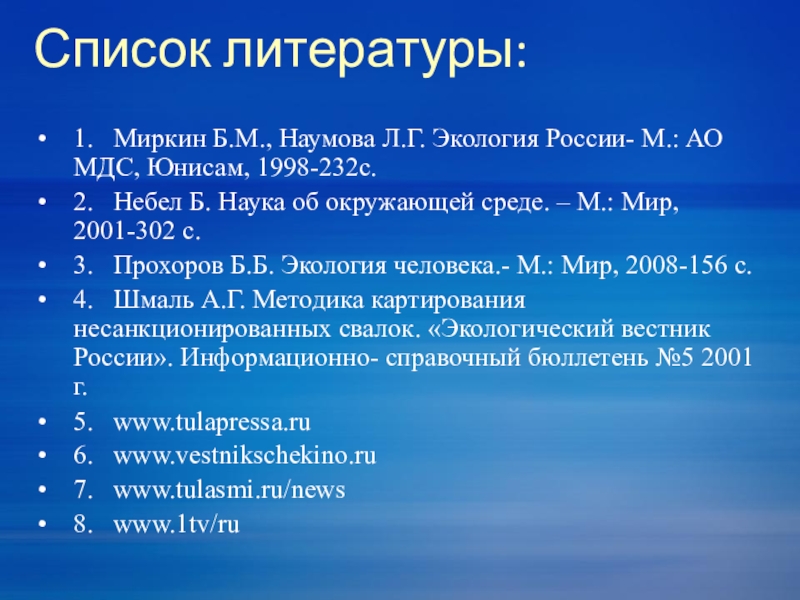 Список литературы:

• 1. Миркин Б.М., Наумова Л.Г. Экология России- М.: АО МДС, Юнисам, 1998-232с.
• 2. Небел Б. Наука об окружающей среде. – М.: Мир, 2001-302 с.
• 3. Прохоров Б.Б. Экология человека.- М.: Мир, 2008-156 с.
• 4. Шмаль А.Г. Методика картирования несанкционированных свалок. «Экологический вестник России». Информационно- справочный бюллетень №5 2001 г.
• 5. www.tulapressa.ru
• 6. www.vestnikschekino.ru
• 7. www.tulasmi.ru/news
• 8. www.1tv/ru